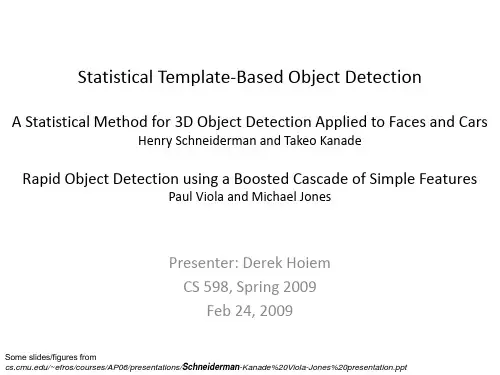 Statistical Template-Based Object Detection

A Statistical Method for 3D Object Detection Applied to Faces and Cars
Henry Schneiderman and Takeo Kanade

Rapid Object Detection using a Boosted Cascade of Simple Features
Paul Viola and Michael Jones

Presenter: Derek Hoiem
CS 598, Spring 2009
Feb 24, 2009

Some slides/figures from
cs.cmu.edu/~efros/courses/AP06/presentations/Schneiderman-Kanade%20Viola-Jones%20presentation.ppt